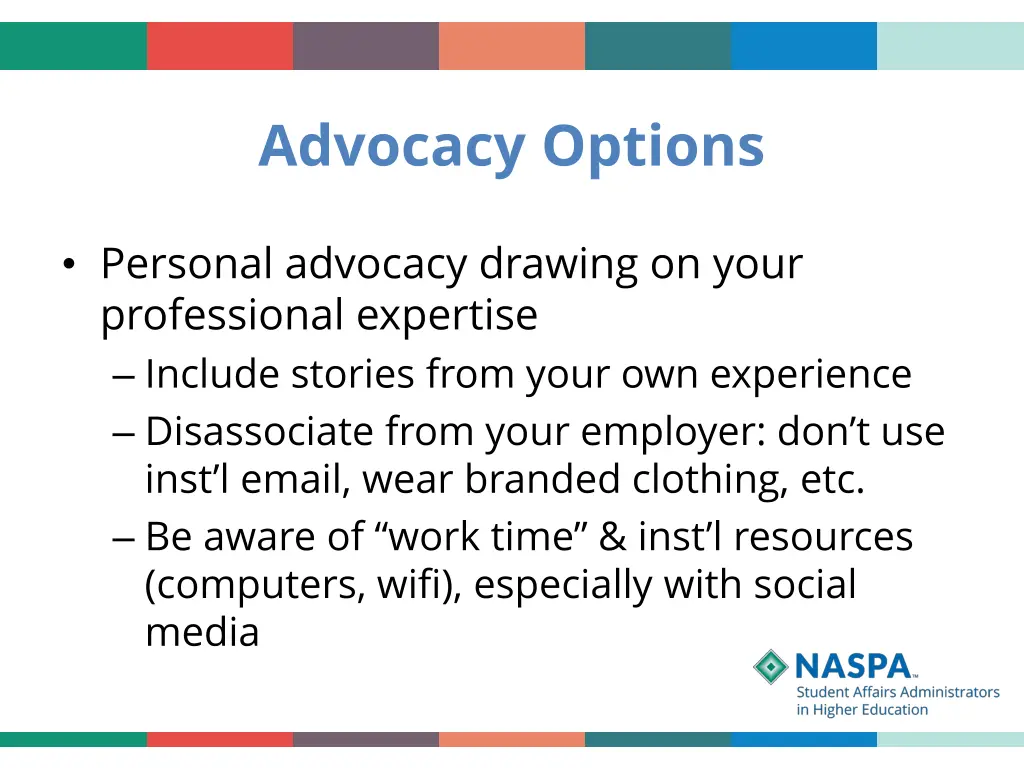 Advocacy Options

• Personal advocacy drawing on your professional expertise
– Include stories from your own experience
– Disassociate from your employer: don’t use inst’l email, wear branded clothing, etc.
– Be aware of “work time” & inst’l resources (computers, wifi), especially with social media

NASPA™
Student Affairs Administrators in Higher Education